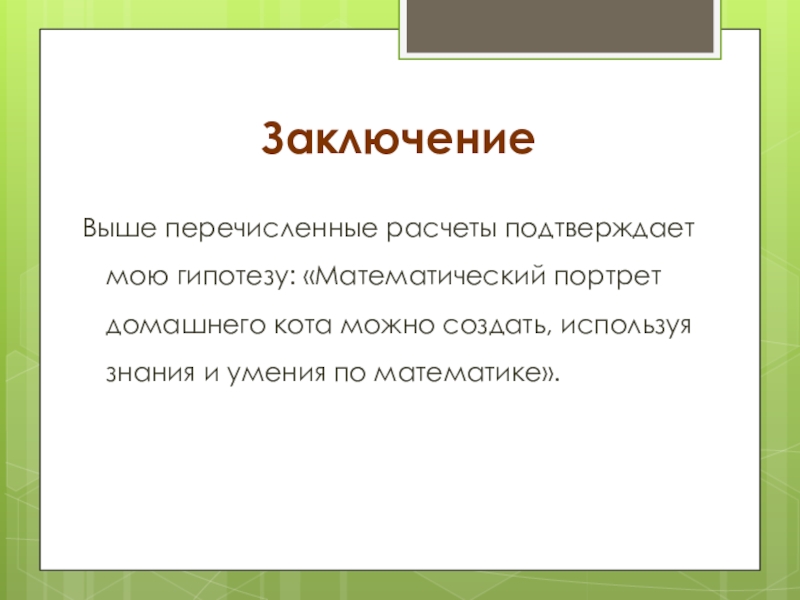 Заключение

Выше перечисленные расчеты подтверждает мою гипотезу: «Математический портрет домашнего кота можно создать, используя знания и умения по математике».